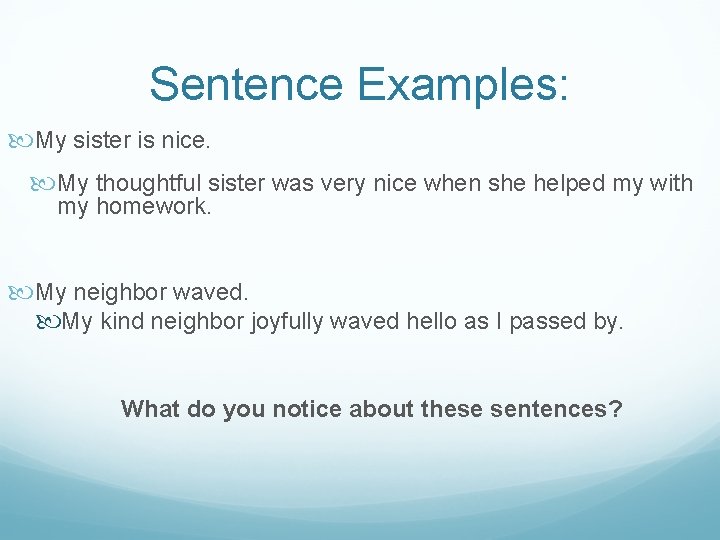 Sentence Examples:

My sister is nice.

My thoughtful sister was very nice when she helped my with my homework.

My neighbor waved.

My kind neighbor joyfully waved hello as I passed by.

What do you notice about these sentences?